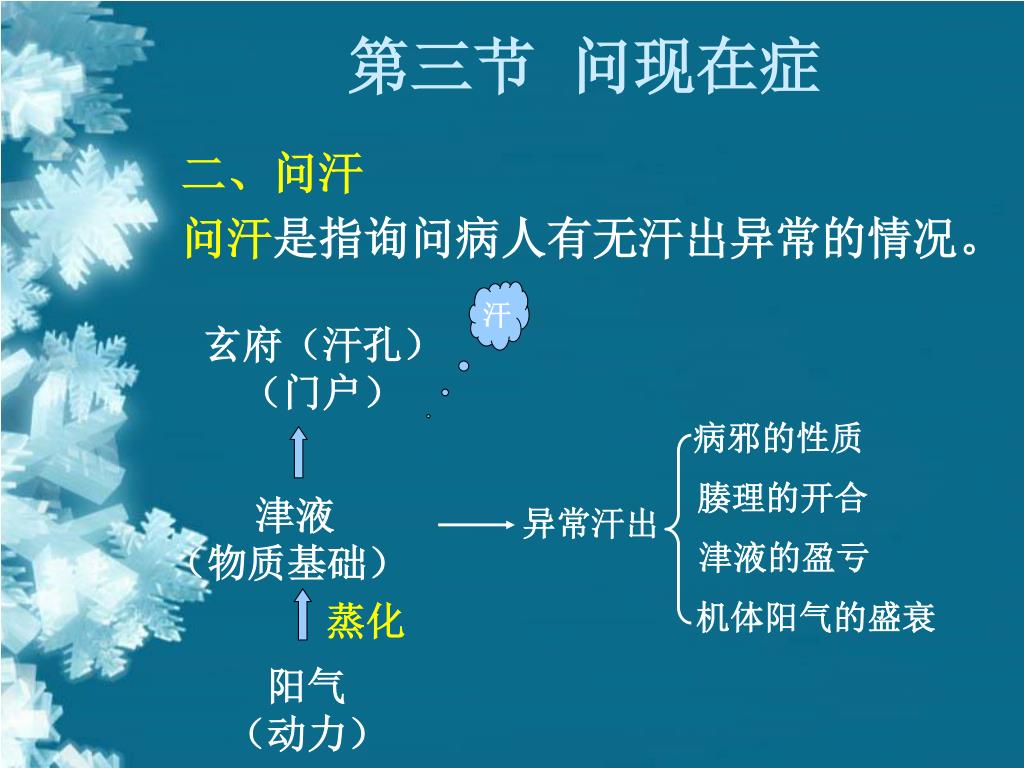 第三节 问现在症

二、问汗

问汗是指询问病人有无汗出异常的情况。

汗

玄府（汗孔）
（门户）

津液
（物质基础）

蒸化

阳气
（动力）

异常汗出

病邪的性质
腠理的开合
津液的盈亏
机体阳气的盛衰